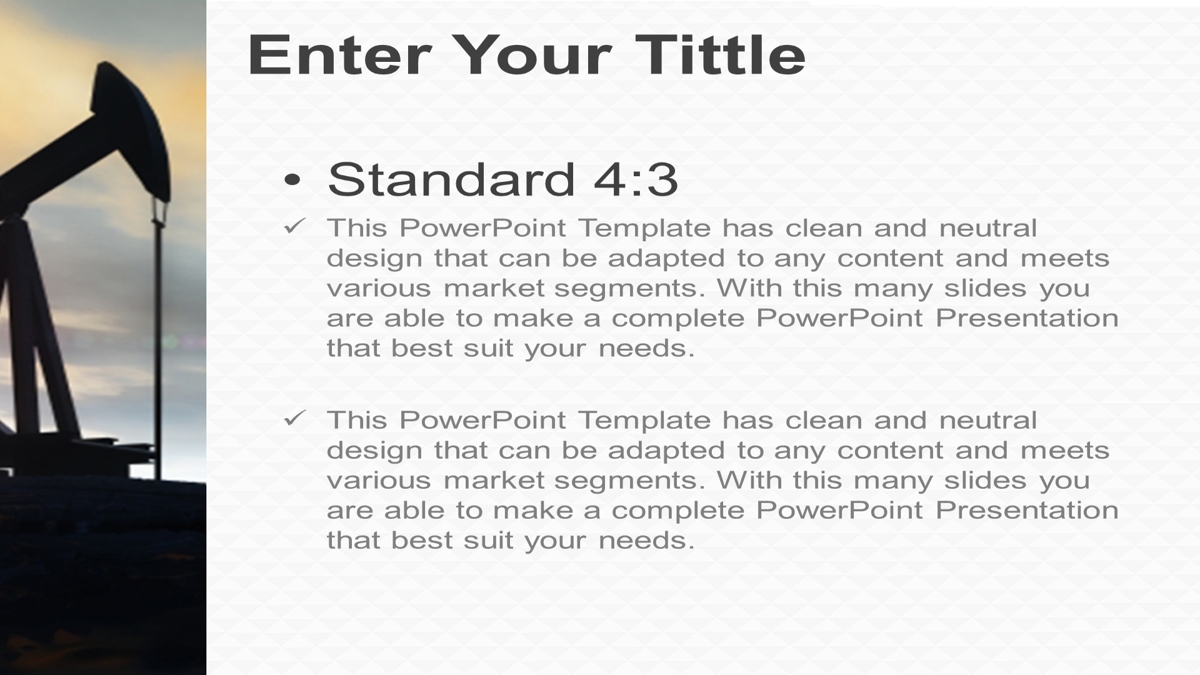 Enter Your Tittle

• Standard 4:3

✓ This PowerPoint Template has clean and neutral design that can be adapted to any content and meets various market segments. With this many slides you are able to make a complete PowerPoint Presentation that best suit your needs.

✓ This PowerPoint Template has clean and neutral design that can be adapted to any content and meets various market segments. With this many slides you are able to make a complete PowerPoint Presentation that best suit your needs.